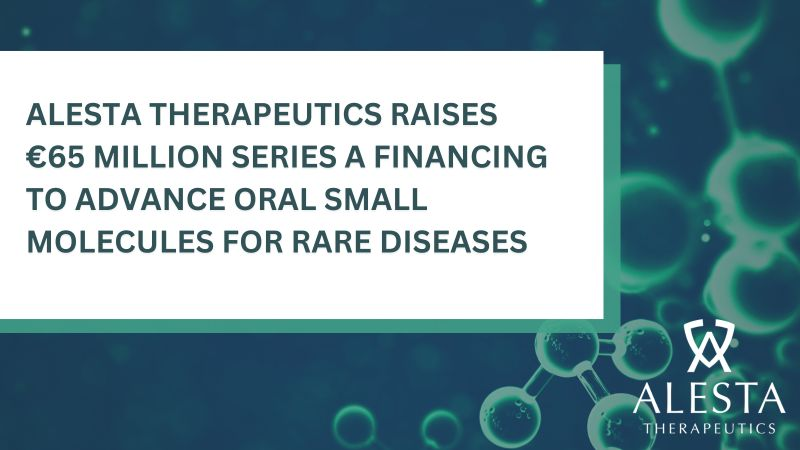 ALESTA THERAPEUTICS RAISES €65 MILLION SERIES A FINANCING TO ADVANCE ORAL SMALL MOLECULES FOR RARE DISEASES

ALESTA
THERAPEUTICS